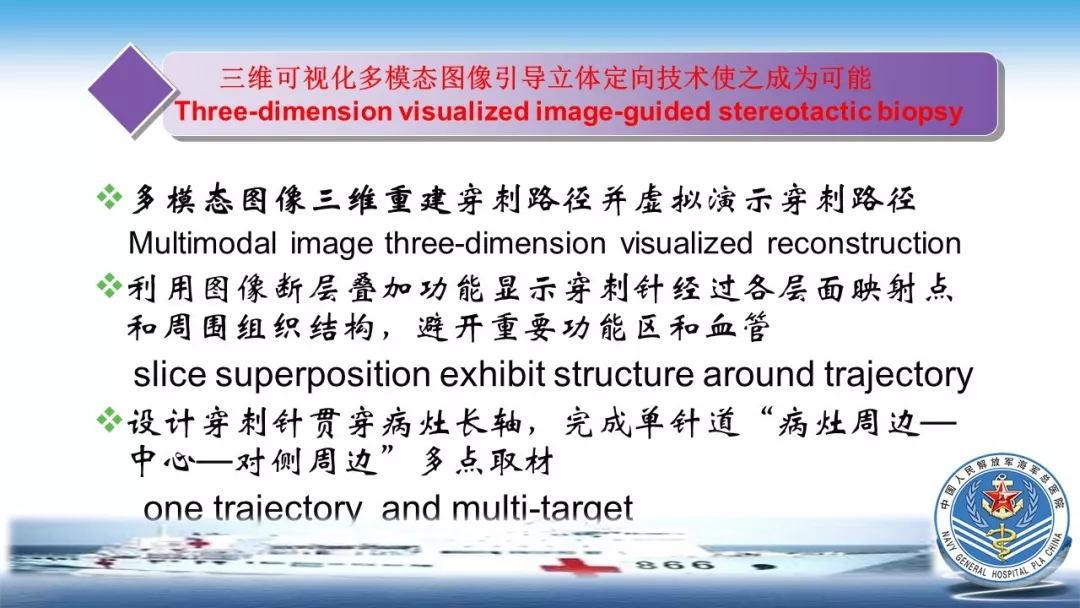 三维可视化多模态图像引导立体定向技术使之成为可能
Three-dimension visualized image-guided stereotactic biopsy

❖多模态图像三维重建穿刺路径并虚拟演示穿刺路径
Multimodal image three-dimension visualized reconstruction

❖利用图像断层叠加功能显示穿刺针经过各层面映射点和周围组织结构，避开重要功能区和血管
slice superposition exhibit structure around trajectory

❖设计穿刺针贯穿病灶长轴，完成单针道“病灶周边—中心—对侧周边”多点取材
one trajectory and multi-target

中国人民解放军海军总医院
NAVY GENERAL HOSPITAL PLA CHINA

866